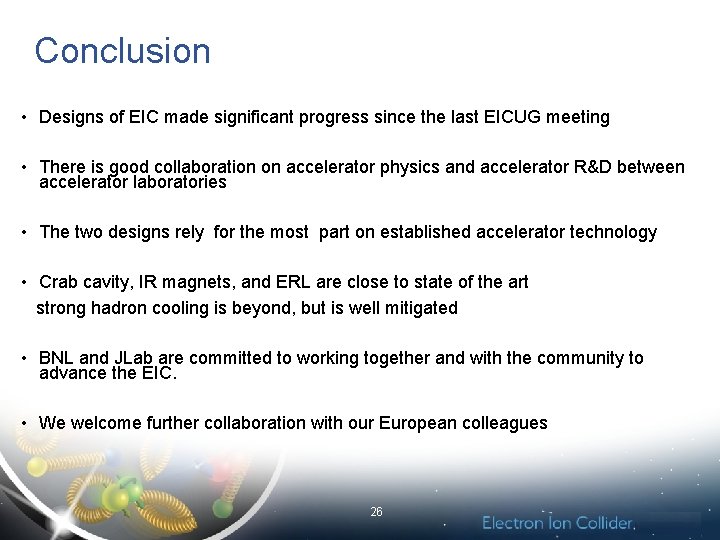 Conclusion

• Designs of EIC made significant progress since the last EICUG meeting

• There is good collaboration on accelerator physics and accelerator R&D between accelerator laboratories

• The two designs rely for the most part on established accelerator technology

• Crab cavity, IR magnets, and ERL are close to state of the art
strong hadron cooling is beyond, but is well mitigated

• BNL and JLab are committed to working together and with the community to advance the EIC.

• We welcome further collaboration with our European colleagues

26

Electron Ion Collider.